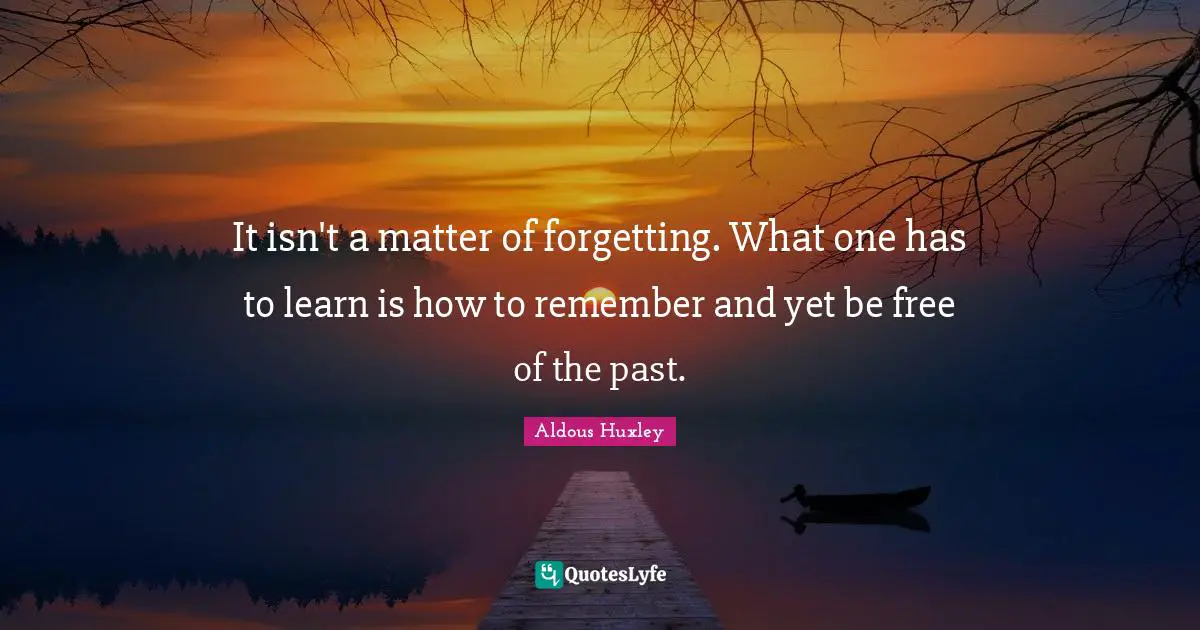 It isn't a matter of forgetting. What one has to learn is how to remember and yet be free of the past.

Aldous Huxley

QuotesLyfe